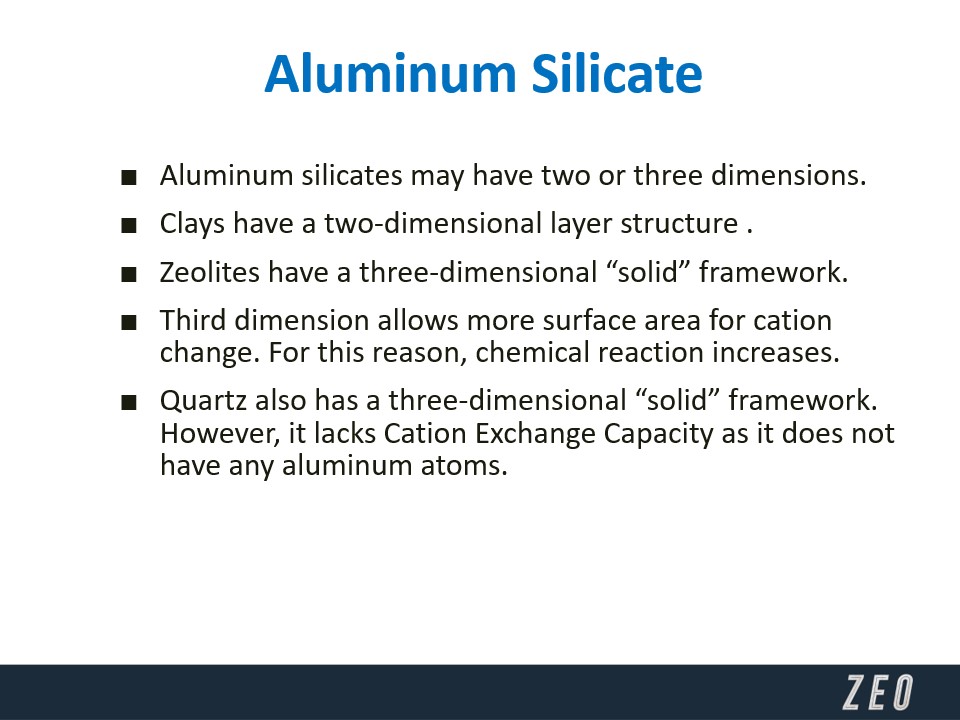 Aluminum Silicate

■ Aluminum silicates may have two or three dimensions.

■ Clays have a two-dimensional layer structure .

■ Zeolites have a three-dimensional “solid” framework.

■ Third dimension allows more surface area for cation change. For this reason, chemical reaction increases.

■ Quartz also has a three-dimensional “solid” framework. However, it lacks Cation Exchange Capacity as it does not have any aluminum atoms.

ZEO